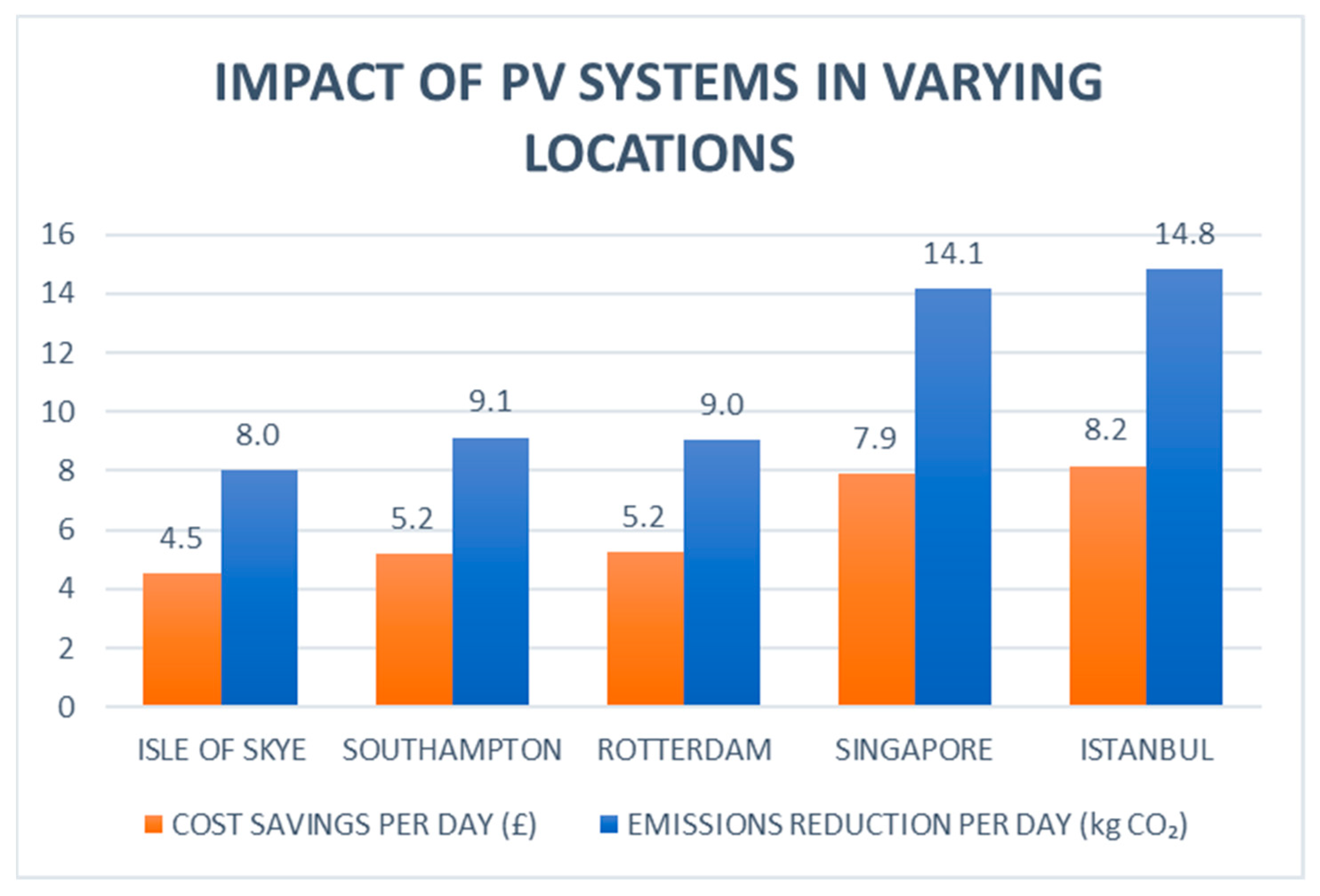 IMPACT OF PV SYSTEMS IN VARYING LOCATIONS

16
14
12
10
8
6
4
2
0

4.5 8.0
5.2 9.1
5.2 9.0
7.9 14.1
8.2 14.8

ISLE OF SKYE
SOUTHAMPTON
ROTTERDAM
SINGAPORE
ISTANBUL

COST SAVINGS PER DAY (£)
EMISSIONS REDUCTION PER DAY (kg $CO_2$)